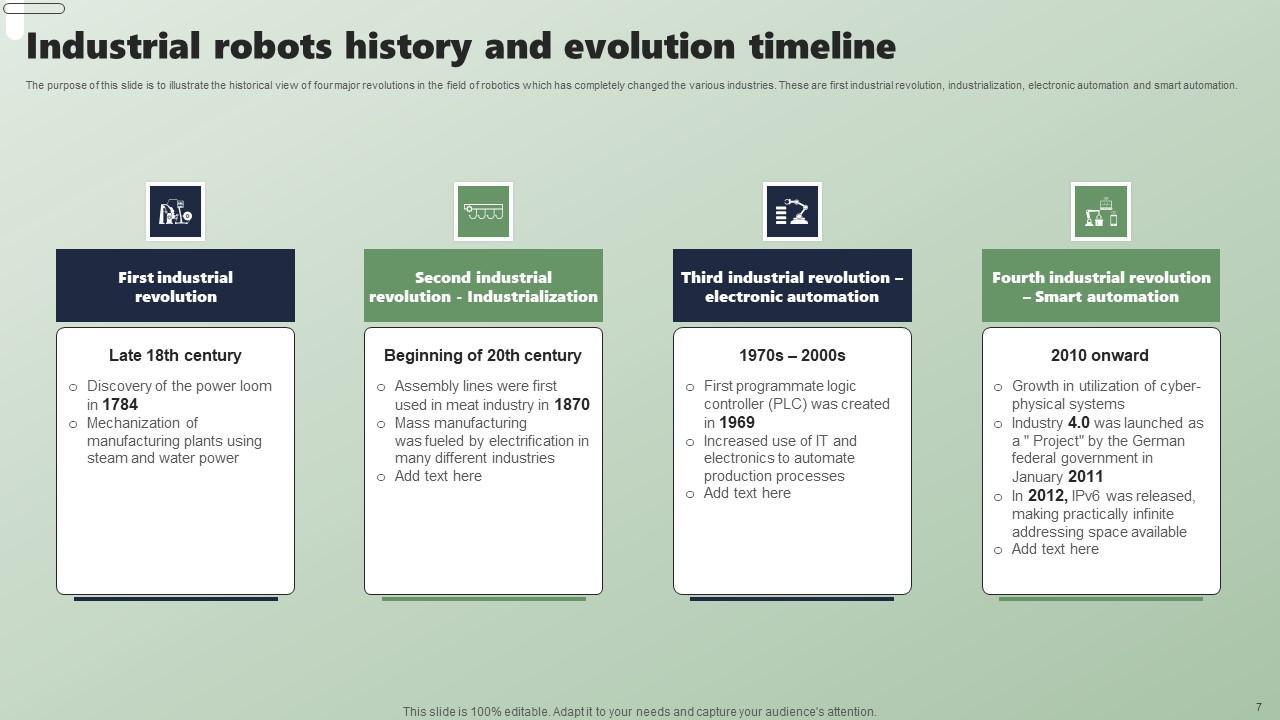 Industrial robots history and evolution timeline

The purpose of this slide is to illustrate the historical view of four major revolutions in the field of robotics which has completely changed the various industries. These are first industrial revolution, industrialization, electronic automation and smart automation.

First industrial revolution

Late 18th century

○ Discovery of the power loom in 1784
○ Mechanization of manufacturing plants using steam and water power

Second industrial revolution - Industrialization

Beginning of 20th century

○ Assembly lines were first used in meat industry in 1870
○ Mass manufacturing was fueled by electrification in many different industries
○ Add text here

Third industrial revolution – electronic automation

1970s – 2000s

○ First programmate logic controller (PLC) was created in 1969
○ Increased use of IT and electronics to automate production processes
○ Add text here

Fourth industrial revolution – Smart automation

2010 onward

○ Growth in utilization of cyber-physical systems
○ Industry 4.0 was launched as a " Project" by the German federal government in January 2011
○ In 2012, IPv6 was released, making practically infinite addressing space available
○ Add text here

This slide is 100% editable. Adapt it to your needs and capture your audience's attention.

7